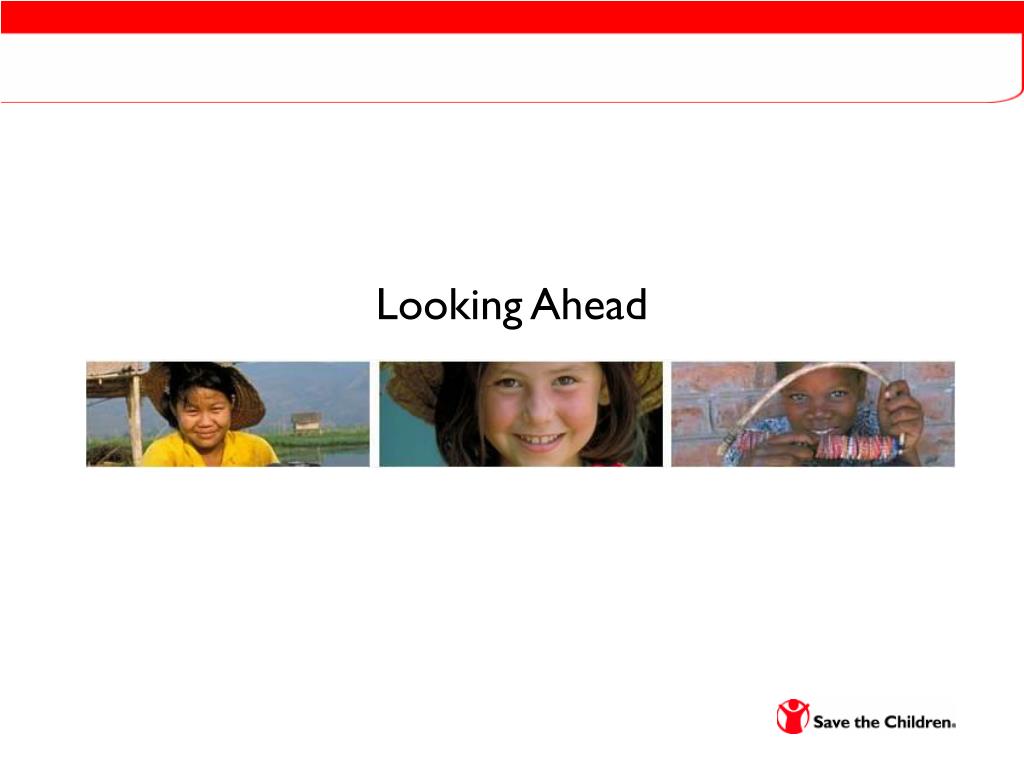 Looking Ahead

Save the Children®